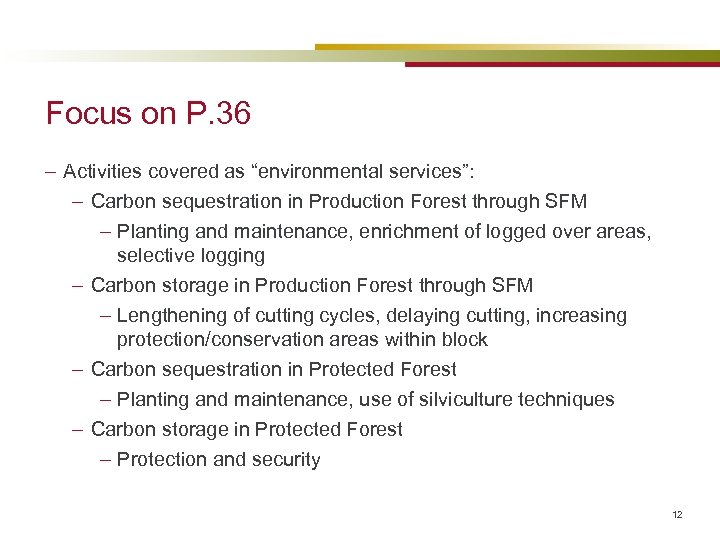 Focus on P.36

– Activities covered as “environmental services”:

– Carbon sequestration in Production Forest through SFM

– Planting and maintenance, enrichment of logged over areas, selective logging

– Carbon storage in Production Forest through SFM

– Lengthening of cutting cycles, delaying cutting, increasing protection/conservation areas within block

– Carbon sequestration in Protected Forest

– Planting and maintenance, use of silviculture techniques

– Carbon storage in Protected Forest

– Protection and security

12